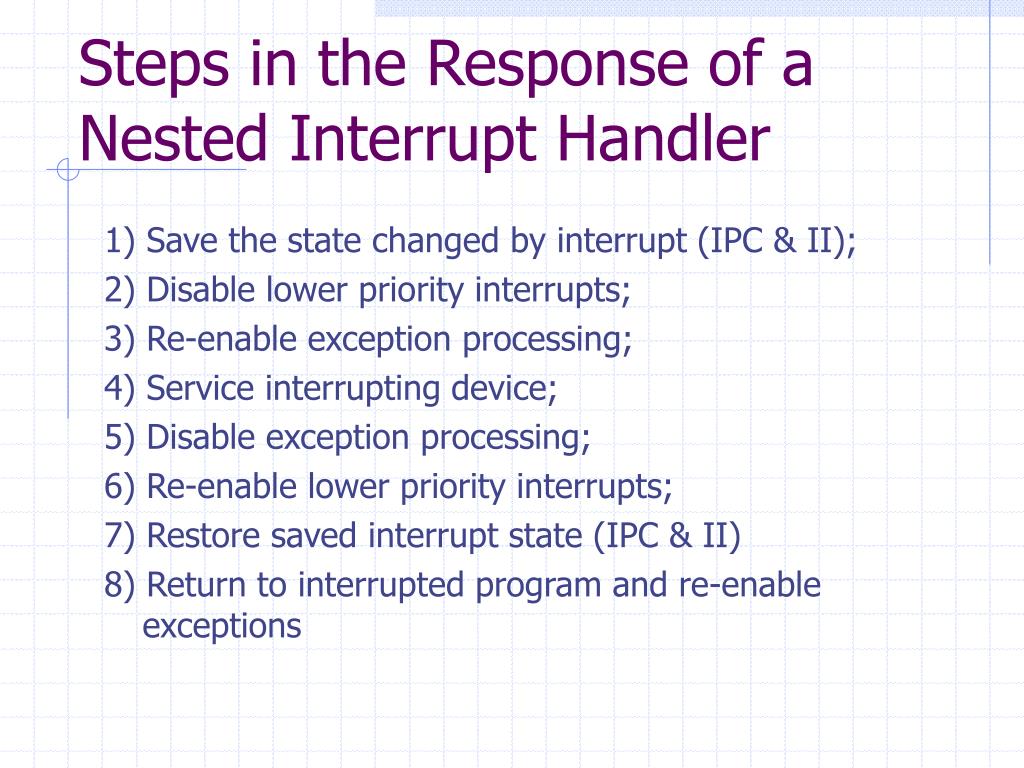 Steps in the Response of a Nested Interrupt Handler

1) Save the state changed by interrupt (IPC & II);
2) Disable lower priority interrupts;
3) Re-enable exception processing;
4) Service interrupting device;
5) Disable exception processing;
6) Re-enable lower priority interrupts;
7) Restore saved interrupt state (IPC & II)
8) Return to interrupted program and re-enable exceptions